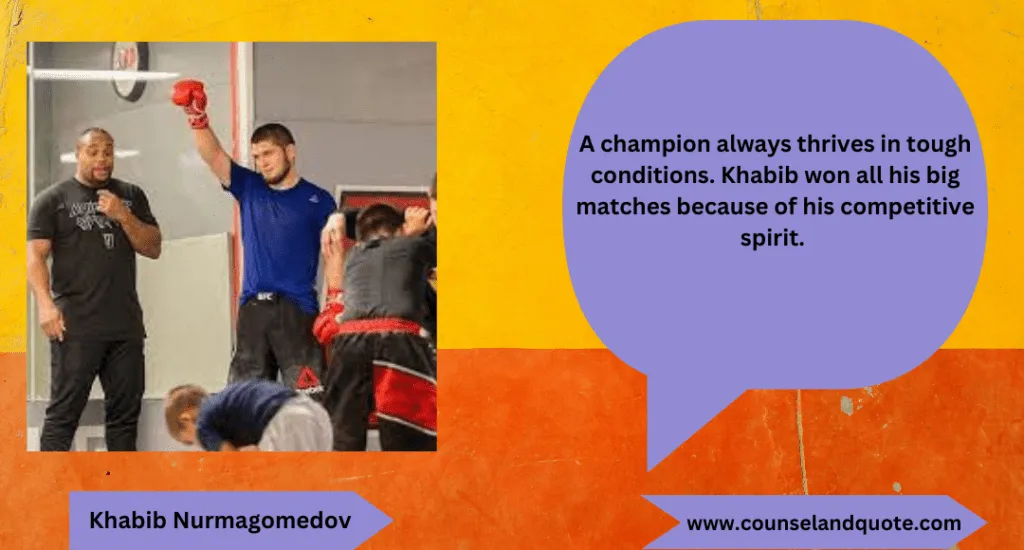 A champion always thrives in tough conditions. Khabib won all his big matches because of his competitive spirit.

Khabib Nurmagomedov

www.counselandquote.com